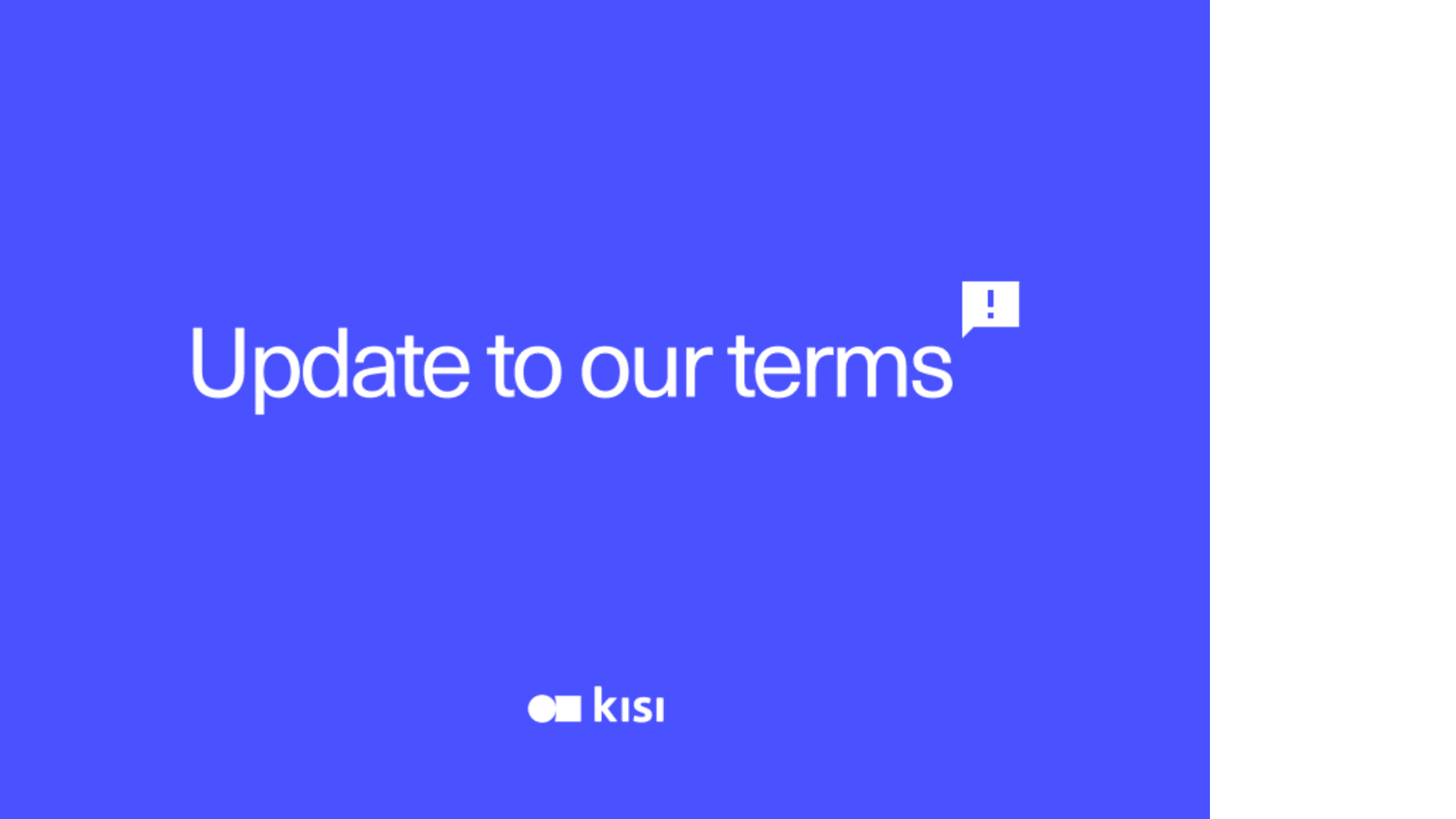 Update to our terms

!

kisi